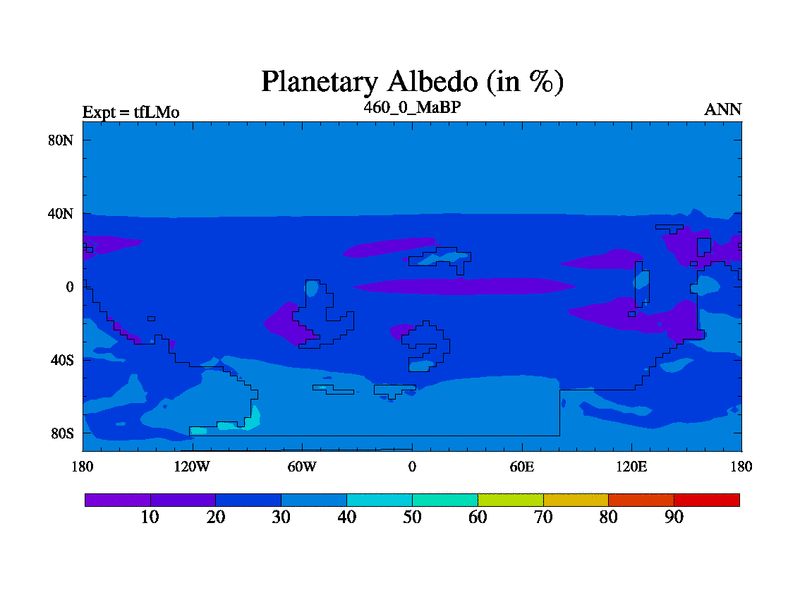 Planetary Albedo (in %)

Expt = tfLMo

460_0_MaBP

ANN

80N
40N
0
40S
80S

180
120W
60W
0
60E
120E
180

10
20
30
40
50
60
70
80
90